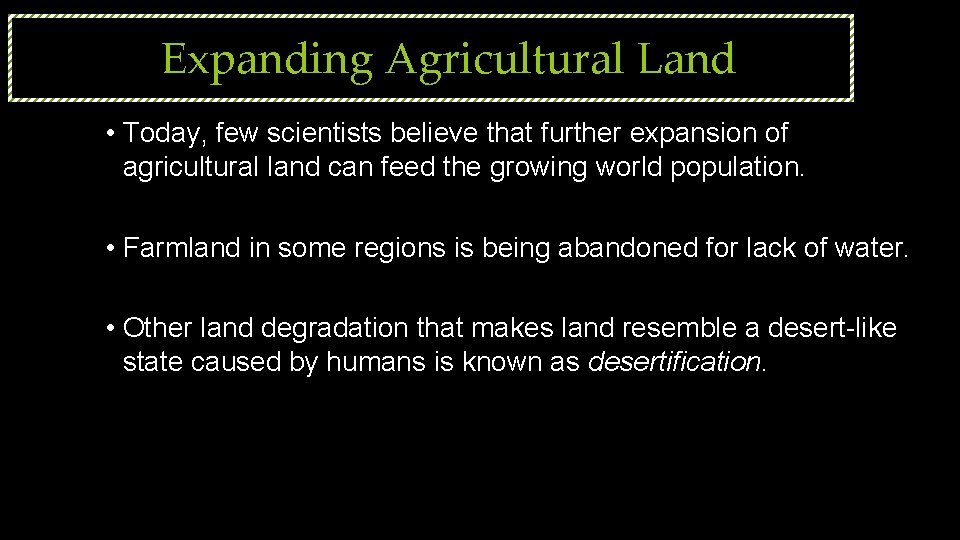 Expanding Agricultural Land

• Today, few scientists believe that further expansion of agricultural land can feed the growing world population.

• Farmland in some regions is being abandoned for lack of water.

• Other land degradation that makes land resemble a desert-like state caused by humans is known as desertification.